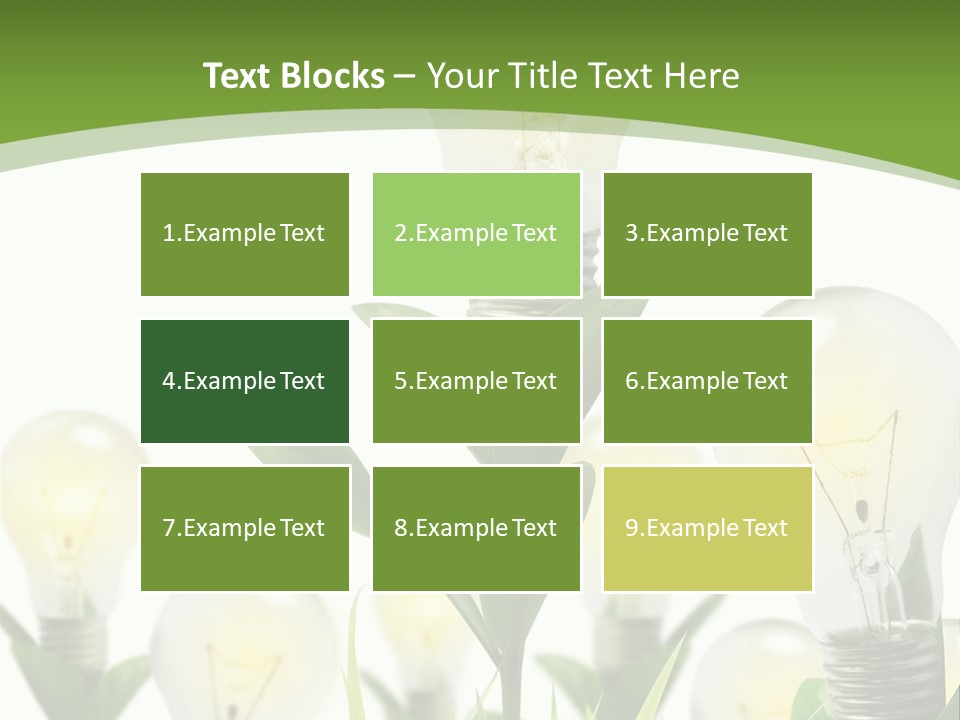 Text Blocks – Your Title Text Here

1.Example Text

2.Example Text

3.Example Text

4.Example Text

5.Example Text

6.Example Text

7.Example Text

8.Example Text

9.Example Text